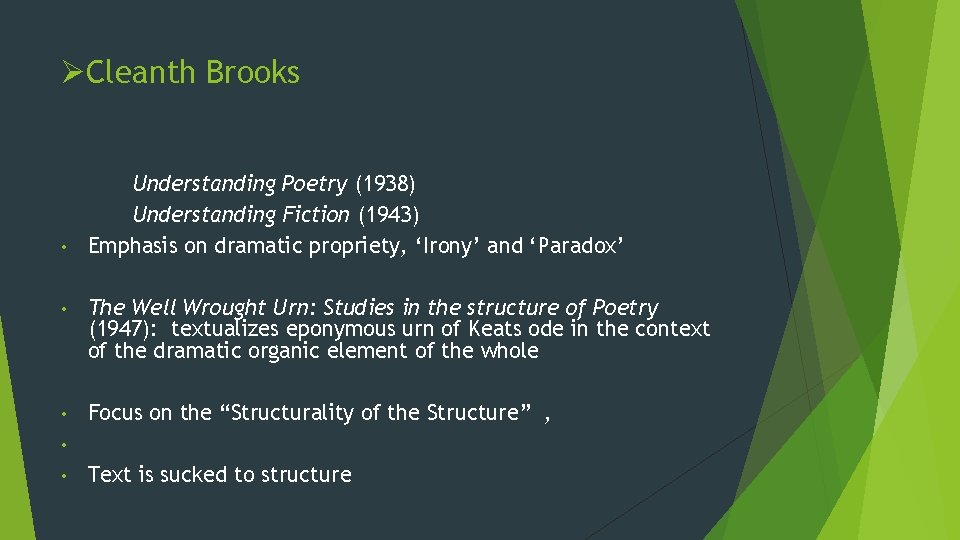 ➢Cleanth Brooks

Understanding Poetry (1938)
Understanding Fiction (1943)

• Emphasis on dramatic propriety, ‘Irony’ and ‘Paradox’

• The Well Wrought Urn: Studies in the structure of Poetry (1947): textualizes eponymous urn of Keats ode in the context of the dramatic organic element of the whole

• Focus on the “Structurality of the Structure” ,

•

• Text is sucked to structure